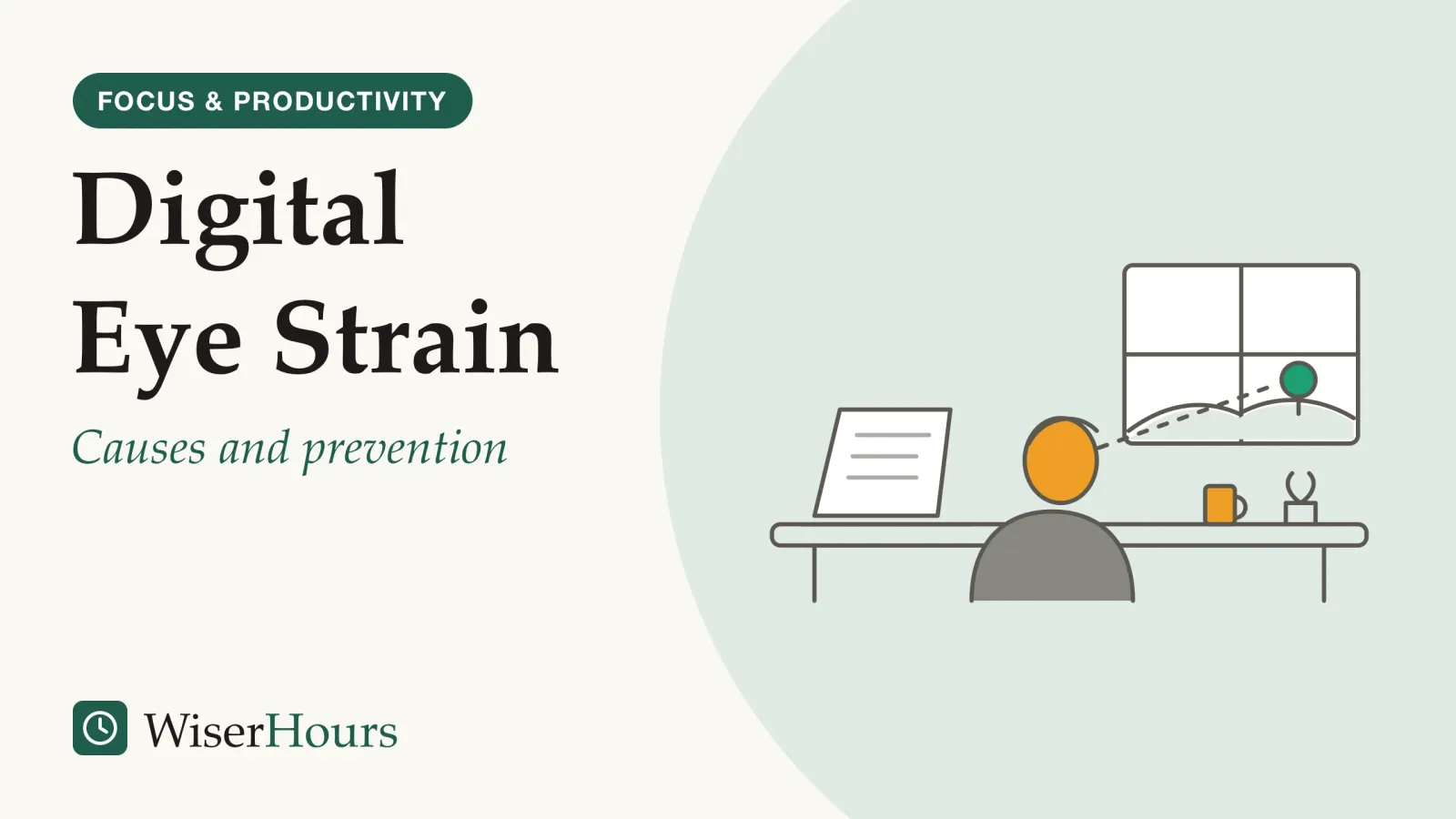 FOCUS & PRODUCTIVITY

Digital Eye Strain

Causes and prevention

WiserHours